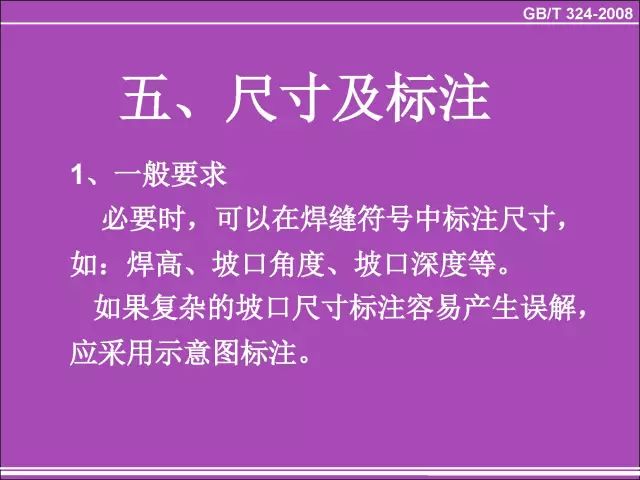 GB/T 324-2008

五、尺寸及标注

1、一般要求

必要时，可以在焊缝符号中标注尺寸，如：焊高、坡口角度、坡口深度等。

如果复杂的坡口尺寸标注容易产生误解，应采用示意图标注。